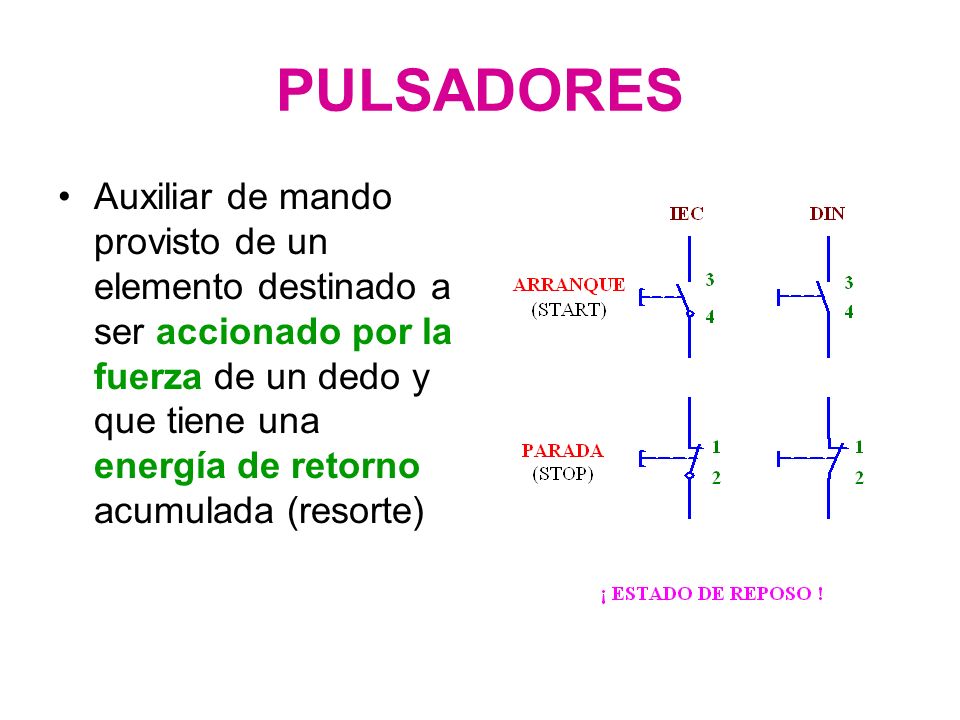 PULSADORES

• Auxiliar de mando provisto de un elemento destinado a ser accionado por la fuerza de un dedo y que tiene una energía de retorno acumulada (resorte)

IEC

DIN

ARRANQUE
(START)

3
4

3
4

PARADA
(STOP)

1
2

1
2

¡ ESTADO DE REPOSO !